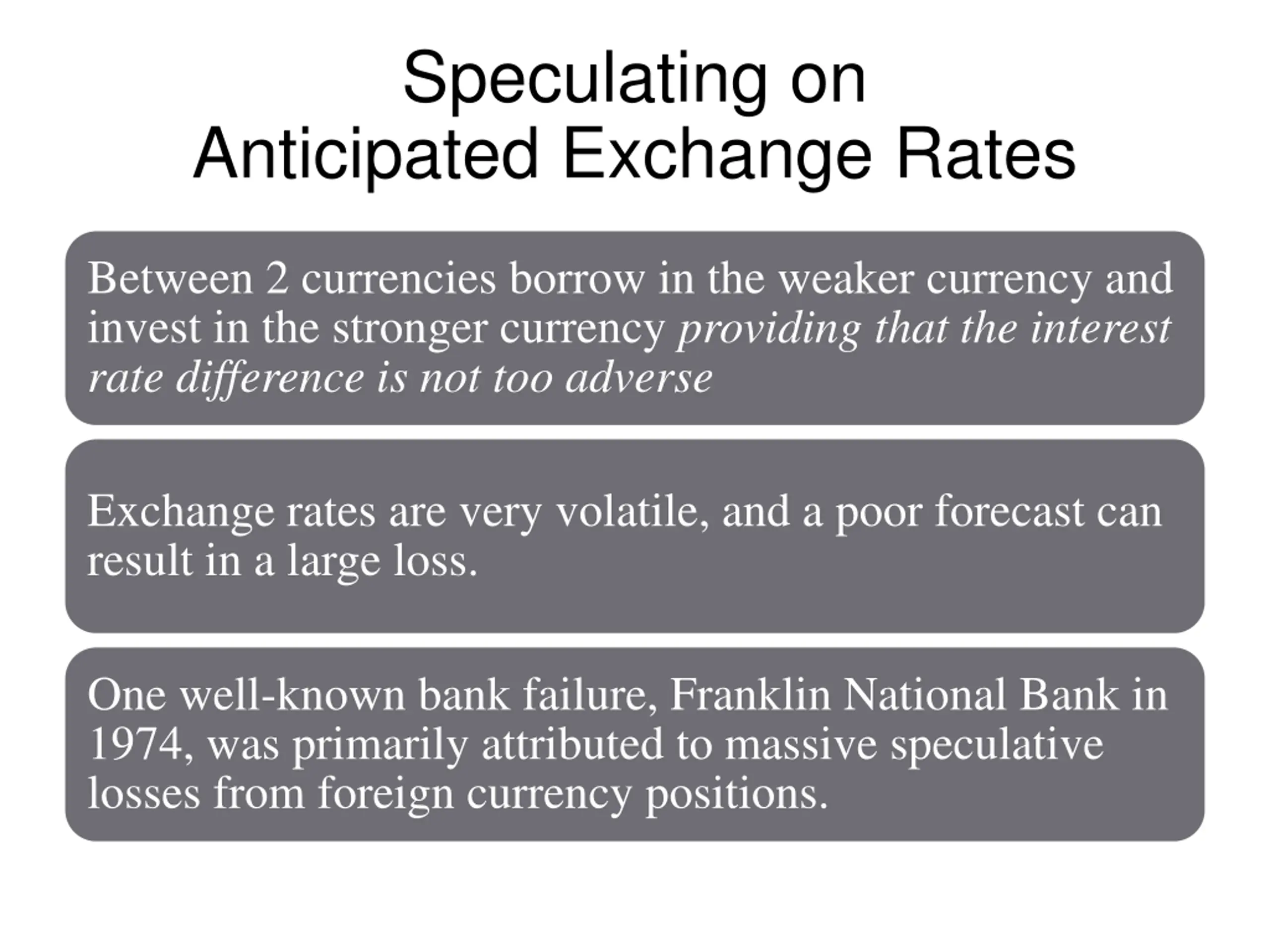 Speculating on
Anticipated Exchange Rates

Between 2 currencies borrow in the weaker currency and invest in the stronger currency providing that the interest rate difference is not too adverse

Exchange rates are very volatile, and a poor forecast can result in a large loss.

One well-known bank failure, Franklin National Bank in 1974, was primarily attributed to massive speculative losses from foreign currency positions.